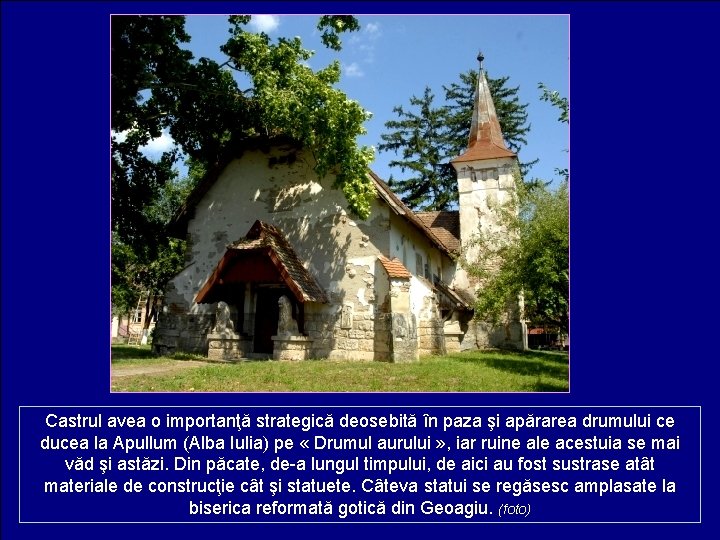 Castrul avea o importanţă strategică deosebită în paza şi apărarea drumului ce ducea la Apullum (Alba Iulia) pe « Drumul aurului », iar ruine ale acestuia se mai văd şi astăzi. Din păcate, de-a lungul timpului, de aici au fost sustrase atât materiale de construcţie cât şi statuete. Câteva statui se regăsesc amplasate la biserica reformată gotică din Geoagiu. (foto)